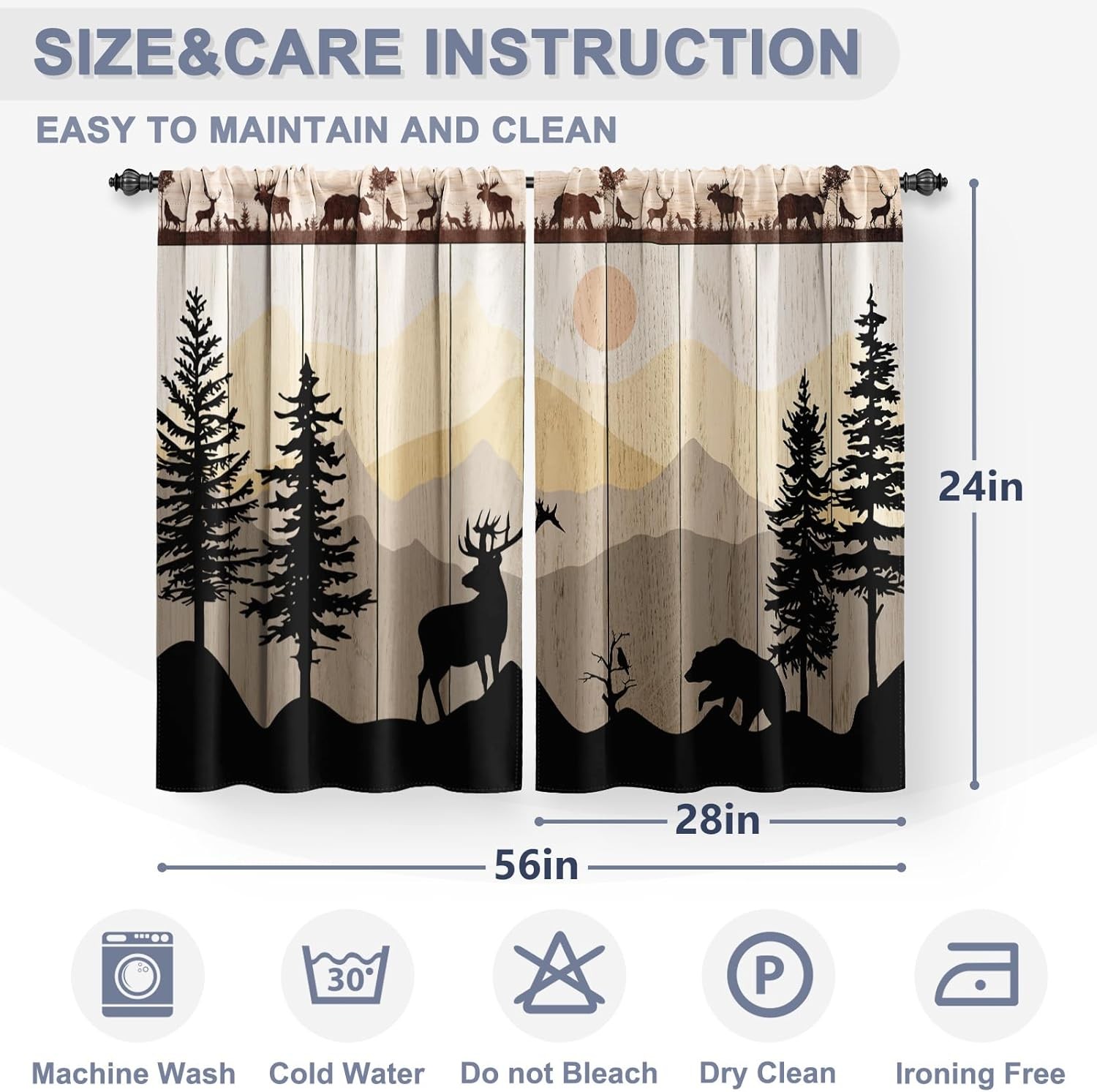 SIZE&CARE INSTRUCTION

EASY TO MAINTAIN AND CLEAN

24in

28in

56in

30°

P

Machine Wash

Cold Water

Do not Bleach

Dry Clean

Ironing Free